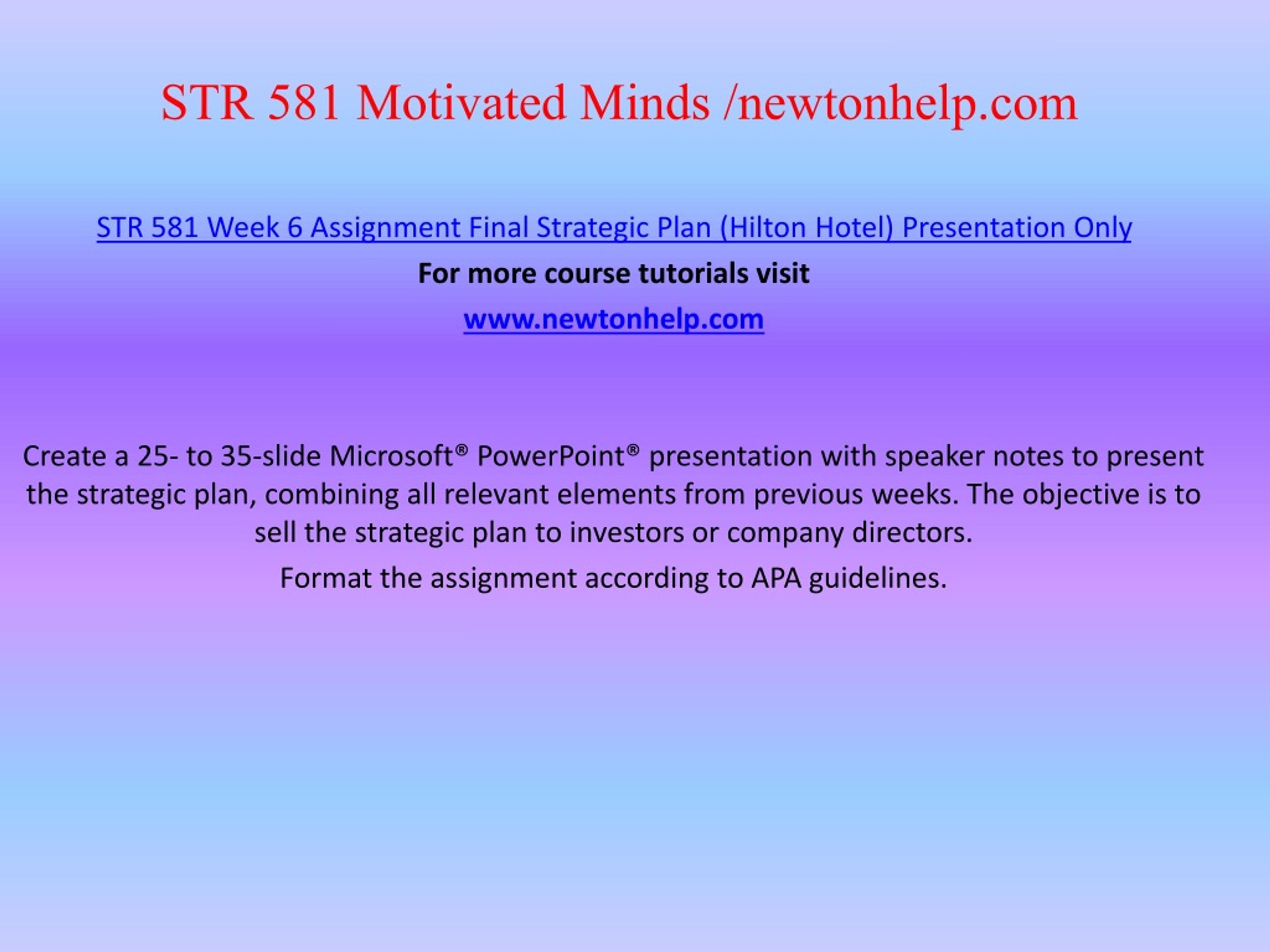 STR 581 Motivated Minds /newtonhelp.com

STR 581 Week 6 Assignment Final Strategic Plan (Hilton Hotel) Presentation Only

For more course tutorials visit

www.newtonhelp.com

Create a 25- to 35-slide Microsoft® PowerPoint® presentation with speaker notes to present the strategic plan, combining all relevant elements from previous weeks. The objective is to sell the strategic plan to investors or company directors.

Format the assignment according to APA guidelines.